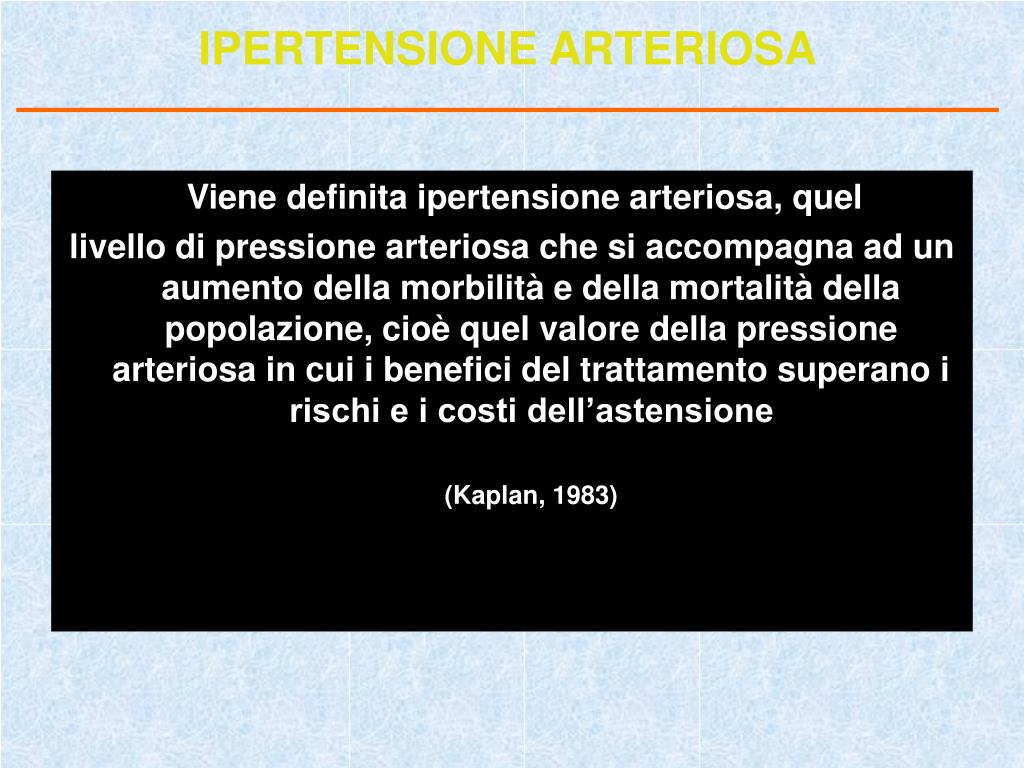 IPERTENSIONE ARTERIOSA

Viene definita ipertensione arteriosa, quel livello di pressione arteriosa che si accompagna ad un aumento della morbilità e della mortalità della popolazione, cioè quel valore della pressione arteriosa in cui i benefici del trattamento superano i rischi e i costi dell’astensione

(Kaplan, 1983)